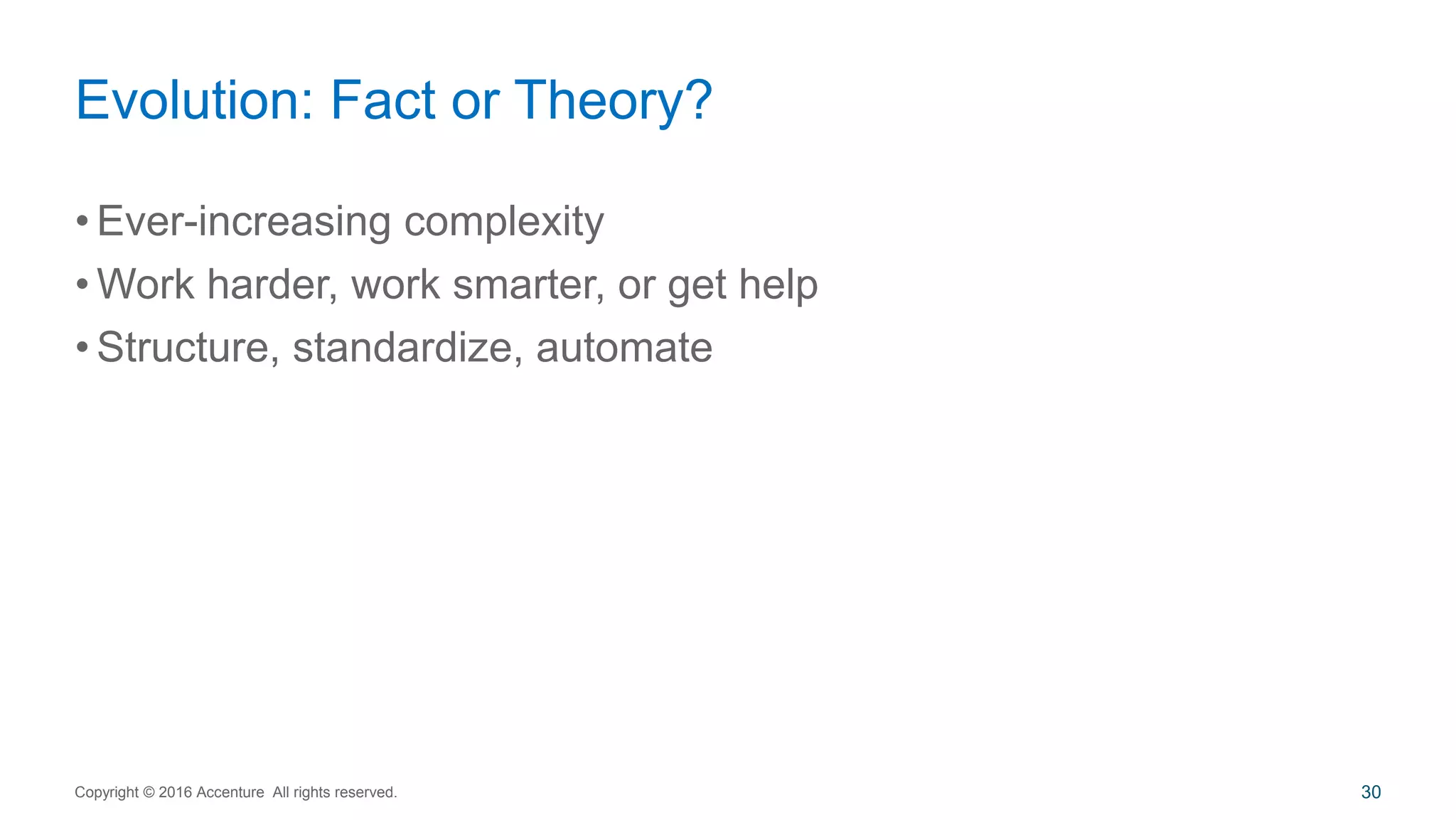 Evolution: Fact or Theory?

• Ever-increasing complexity
• Work harder, work smarter, or get help
• Structure, standardize, automate

Copyright © 2016 Accenture All rights reserved.

30